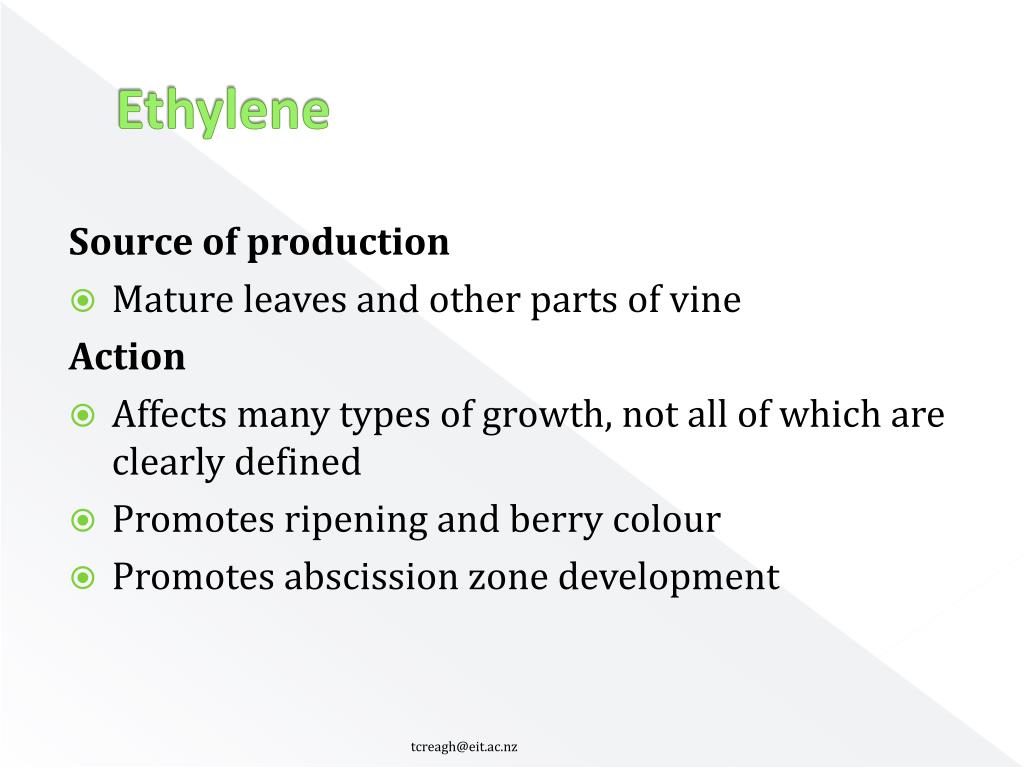 Ethylene

Source of production

Mature leaves and other parts of vine

Action

Affects many types of growth, not all of which are clearly defined

Promotes ripening and berry colour

Promotes abscission zone development

tcreagh@eit.ac.nz